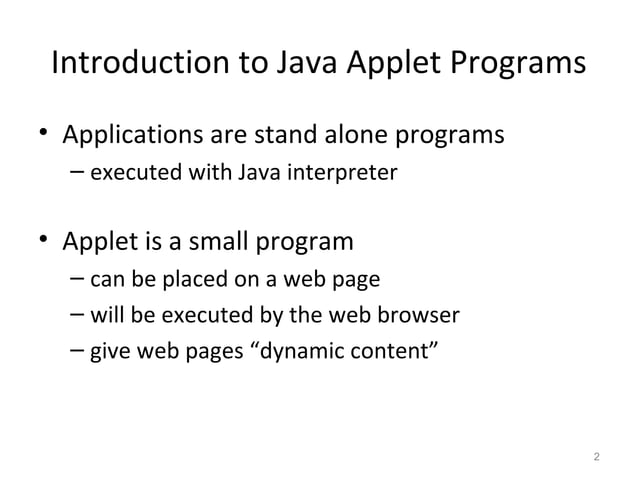 Introduction to Java Applet Programs

• Applications are stand alone programs
– executed with Java interpreter

• Applet is a small program
– can be placed on a web page
– will be executed by the web browser
– give web pages “dynamic content”

2